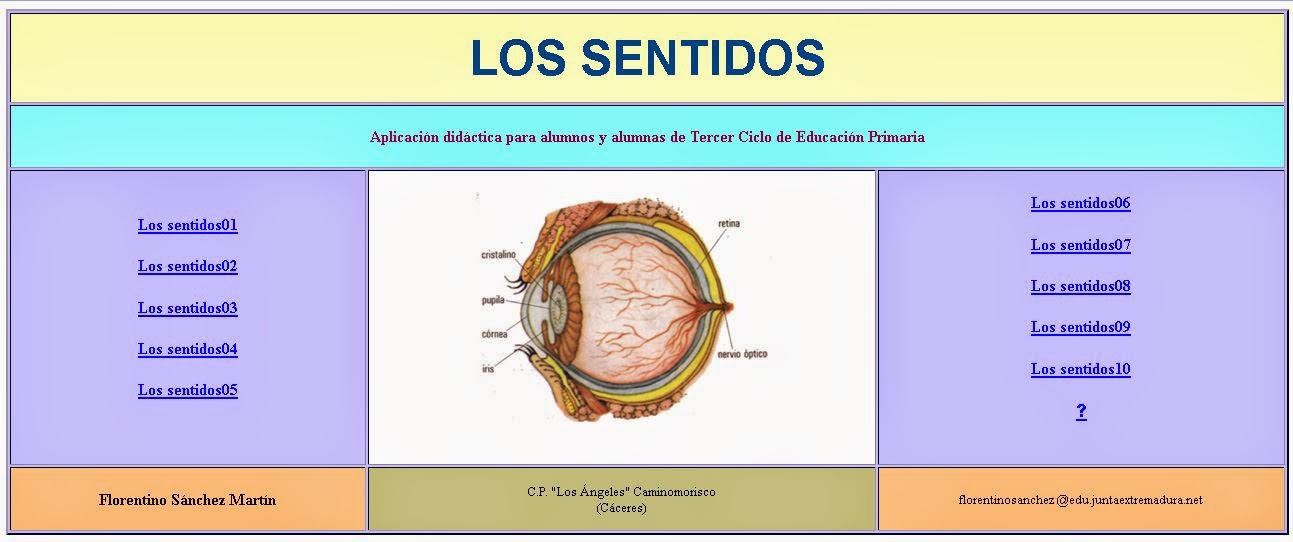 LOS SENTIDOS

Aplicación didáctica para alumnos y alumnas de Tercer Ciclo de Educación Primaria

Los sentidos01

Los sentidos02

Los sentidos03

Los sentidos04

Los sentidos05

cristalino
pupila
córnea
iris
retina
nervio óptico

Los sentidos06

Los sentidos07

Los sentidos08

Los sentidos09

Los sentidos10

?

Florentino Sánchez Martín

C.P. "Los Ángeles" Caminomorisco
(Cáceres)

florentinosanchez@edu.juntaextremadura.net